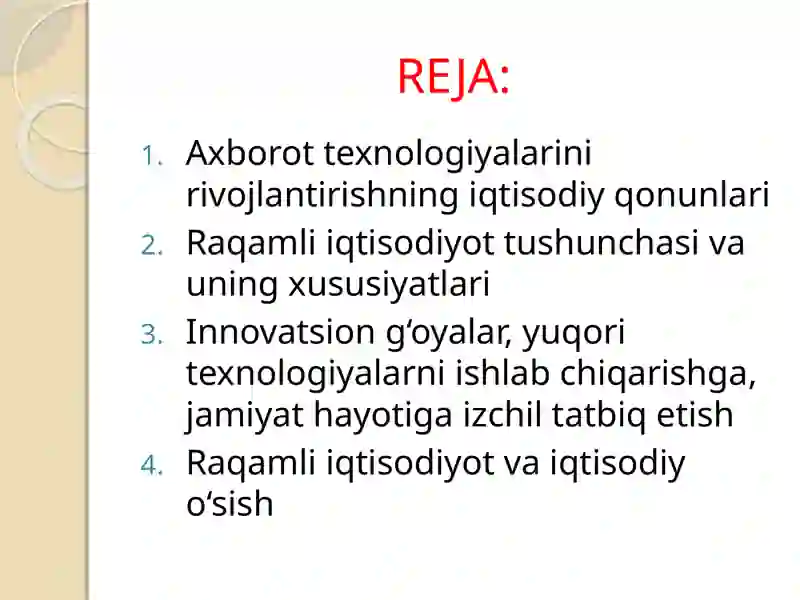 REJA:

1. Axborot texnologiyalarini rivojlantirishning iqtisodiy qonunlari
2. Raqamli iqtisodiyot tushunchasi va uning xususiyatlari
3. Innovatsion g‘oyalar, yuqori texnologiyalarni ishlab chiqarishga, jamiyat hayotiga izchil tatbiq etish
4. Raqamli iqtisodiyot va iqtisodiy o‘sish